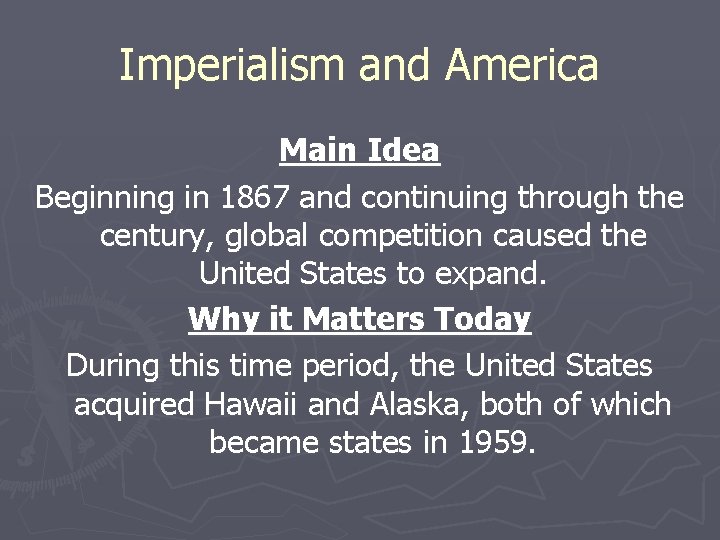 Imperialism and America

Main Idea

Beginning in 1867 and continuing through the century, global competition caused the United States to expand.

Why it Matters Today

During this time period, the United States acquired Hawaii and Alaska, both of which became states in 1959.